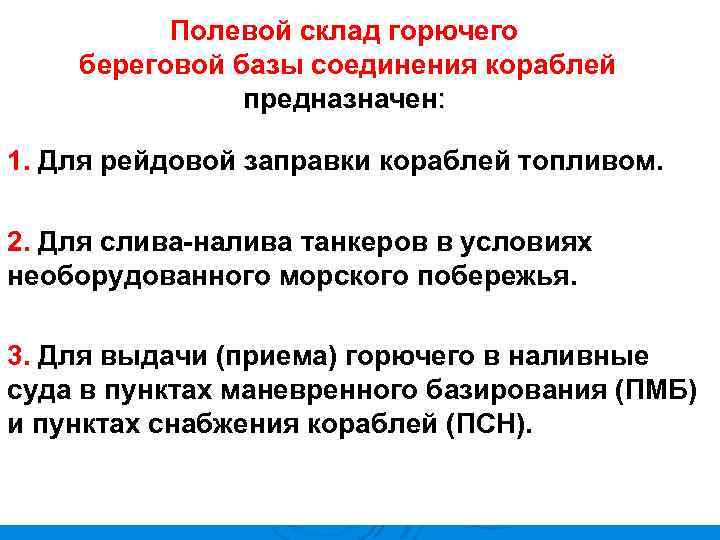 Полевой склад горючего береговой базы соединения кораблей предназначен:

1. Для рейдовой заправки кораблей топливом.

2. Для слива-налива танкеров в условиях необорудованного морского побережья.

3. Для выдачи (приема) горючего в наливные суда в пунктах маневренного базирования (ПМБ) и пунктах снабжения кораблей (ПСН).